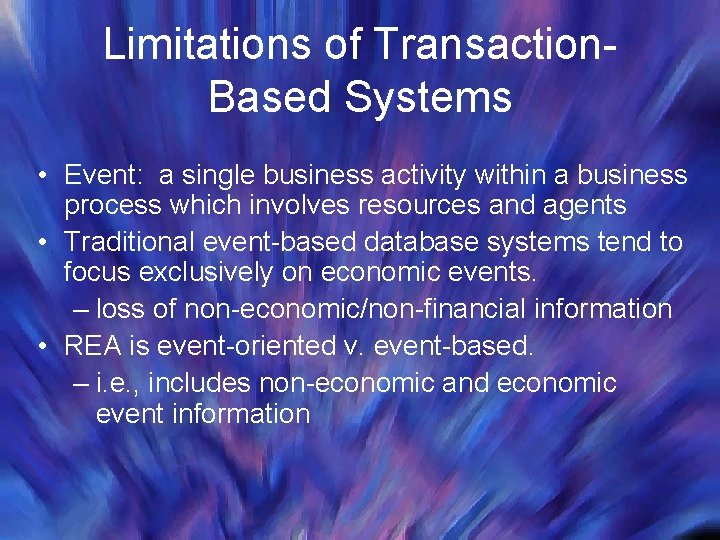 Limitations of Transaction-Based Systems

• Event: a single business activity within a business process which involves resources and agents
• Traditional event-based database systems tend to focus exclusively on economic events.
– loss of non-economic/non-financial information
• REA is event-oriented v. event-based.
– i.e., includes non-economic and economic event information